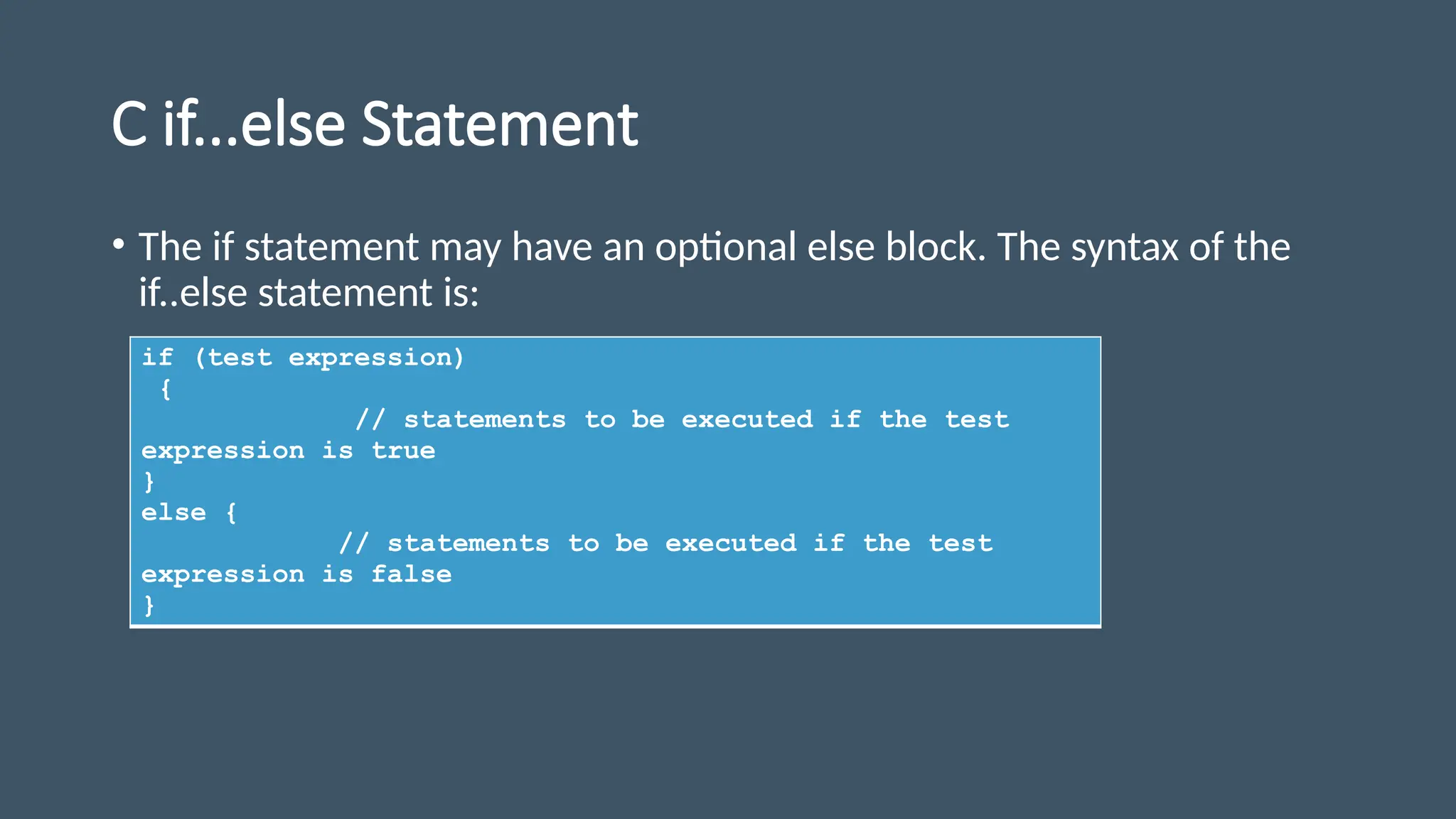 C if...else Statement

• The if statement may have an optional else block. The syntax of the if..else statement is:

if (test expression)
 {
 // statements to be executed if the test expression is true
}
else {
 // statements to be executed if the test expression is false
}